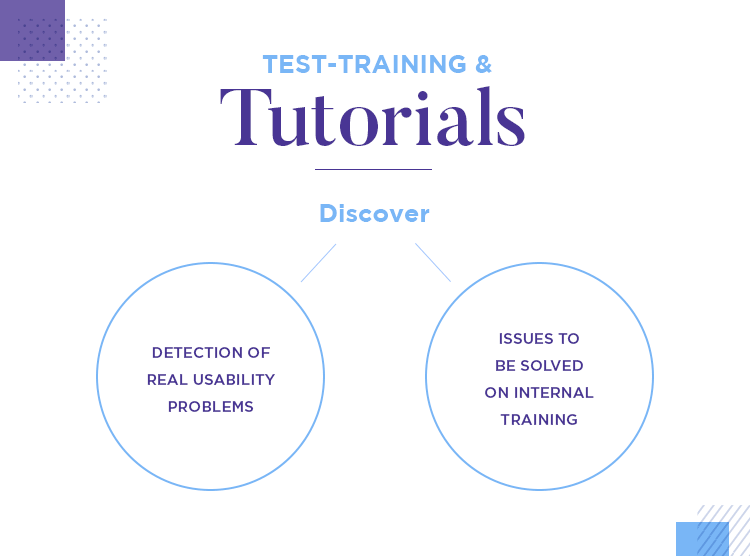 TEST-TRAINING &
Tutorials

Discover

DETECTION OF REAL USABILITY PROBLEMS

ISSUES TO BE SOLVED ON INTERNAL TRAINING